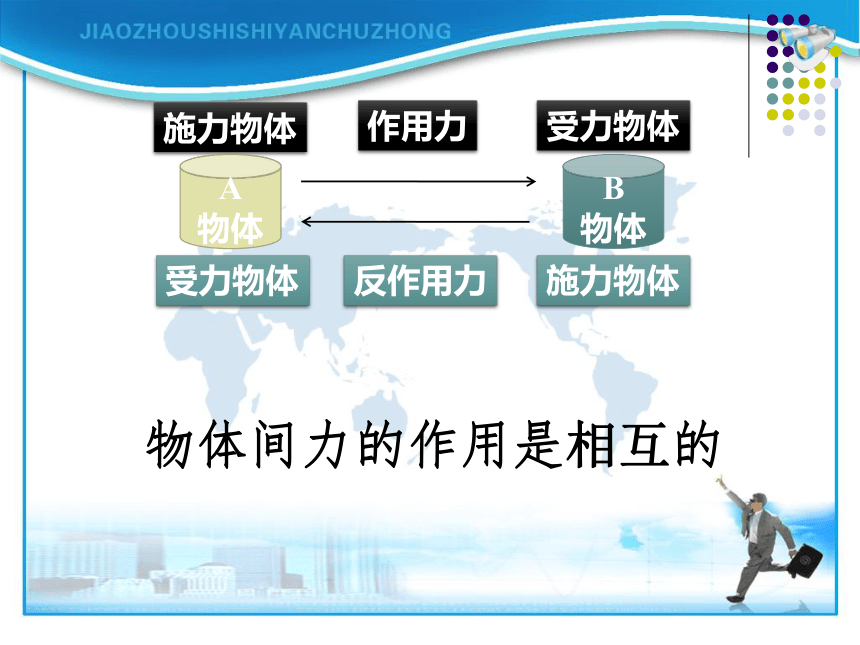 JIAOZHOUSHISHIYANCHUZHONG

施力物体

作用力

受力物体

A
物体

B
物体

受力物体

反作用力

施力物体

物体间力的作用是相互的